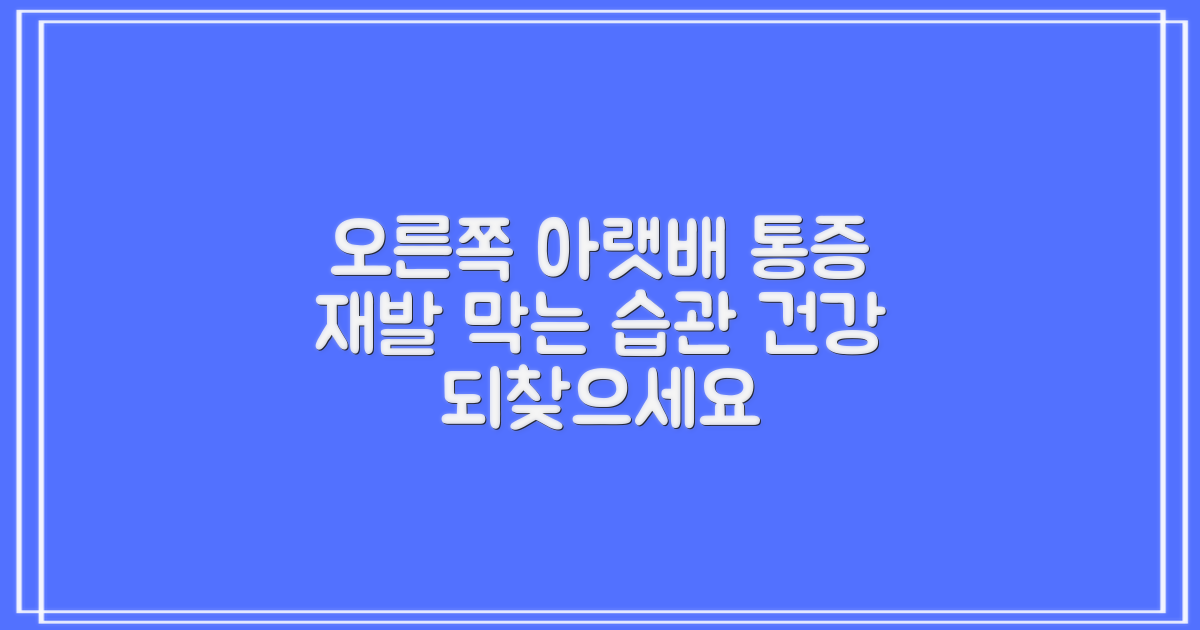 오른쪽 아랫배 통증 재발 막는 습관 건강 되찾으세요